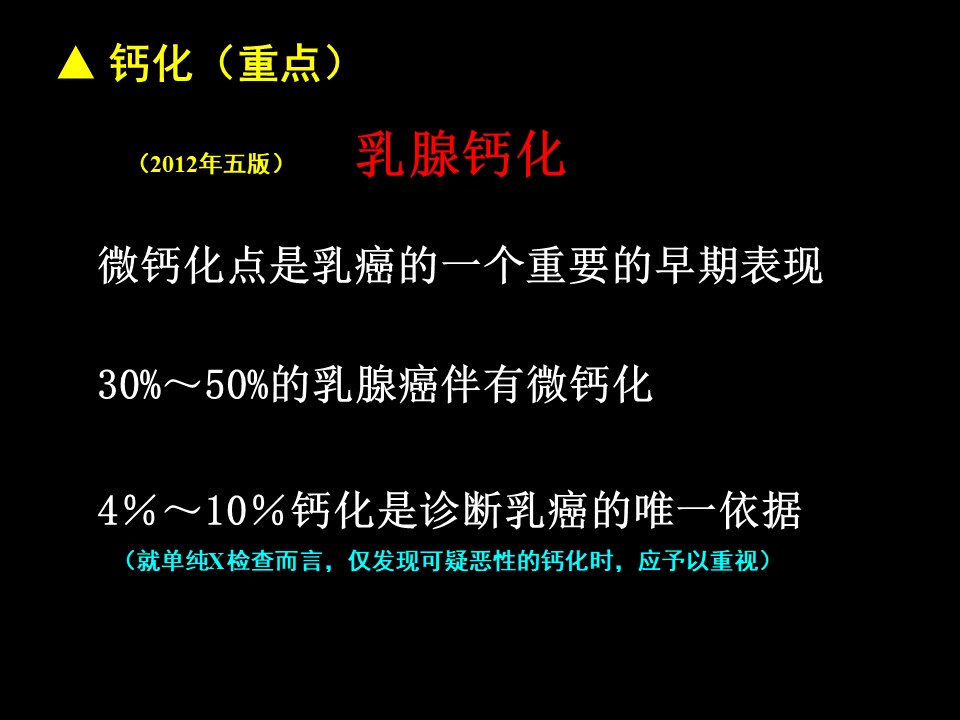 ▲ 钙化（重点）

（2012年五版） 乳腺钙化

微钙化点是乳癌的一个重要的早期表现

30%～50%的乳腺癌伴有微钙化

4％～10％钙化是诊断乳癌的唯一依据

（就单纯X检查而言，仅发现可疑恶性的钙化时，应予以重视）